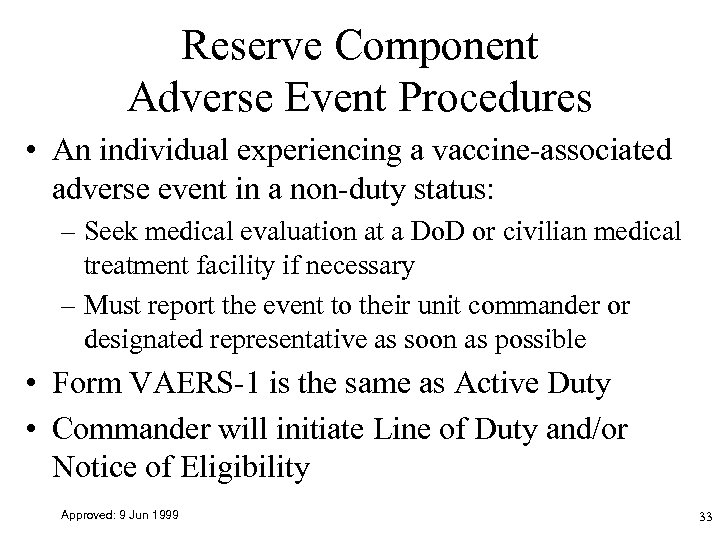 Reserve Component
Adverse Event Procedures

• An individual experiencing a vaccine-associated adverse event in a non-duty status:
– Seek medical evaluation at a DoD or civilian medical treatment facility if necessary
– Must report the event to their unit commander or designated representative as soon as possible
• Form VAERS-1 is the same as Active Duty
• Commander will initiate Line of Duty and/or Notice of Eligibility

Approved: 9 Jun 1999

33